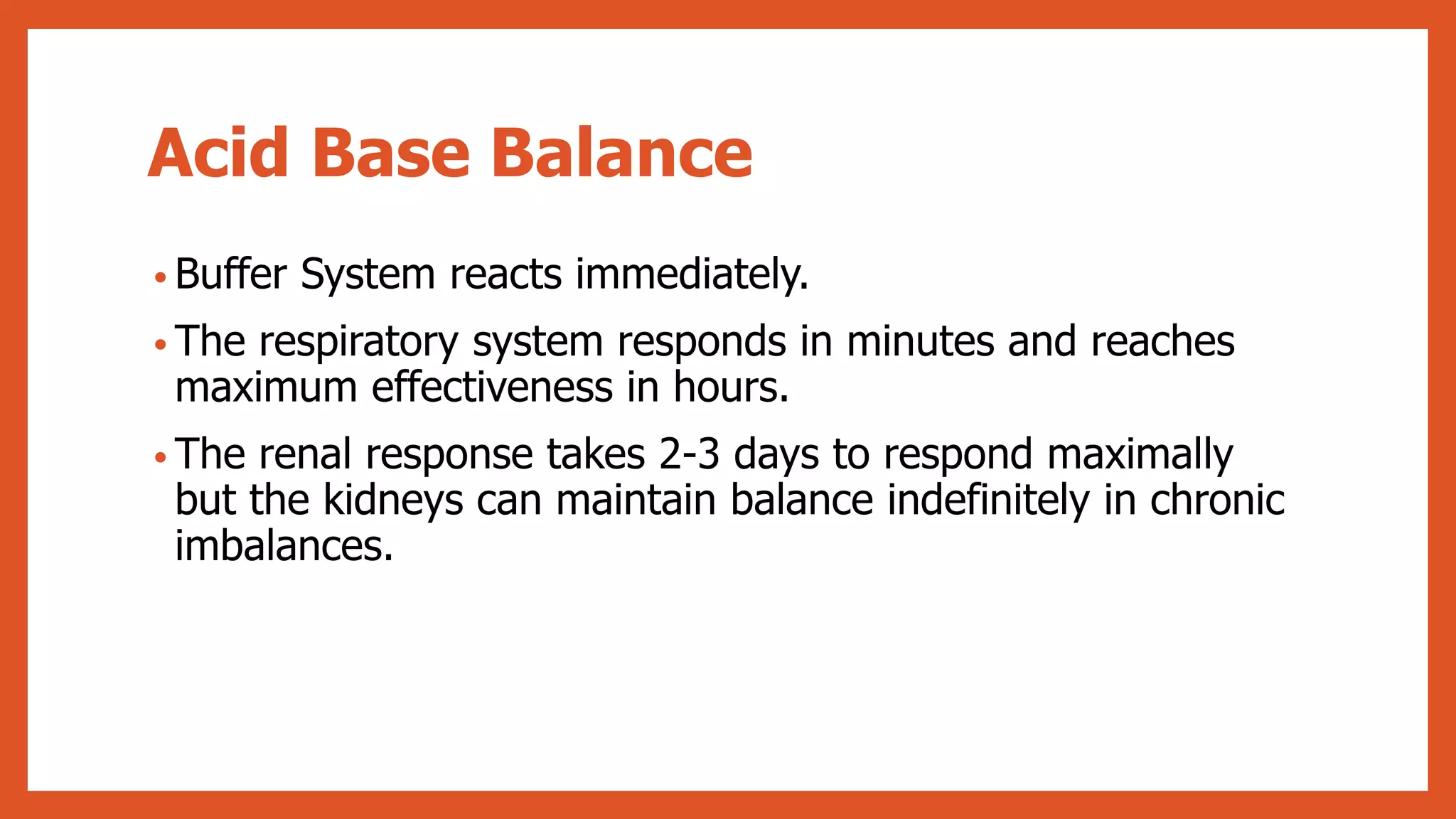 Acid Base Balance

• Buffer System reacts immediately.

• The respiratory system responds in minutes and reaches maximum effectiveness in hours.

• The renal response takes 2-3 days to respond maximally but the kidneys can maintain balance indefinitely in chronic imbalances.